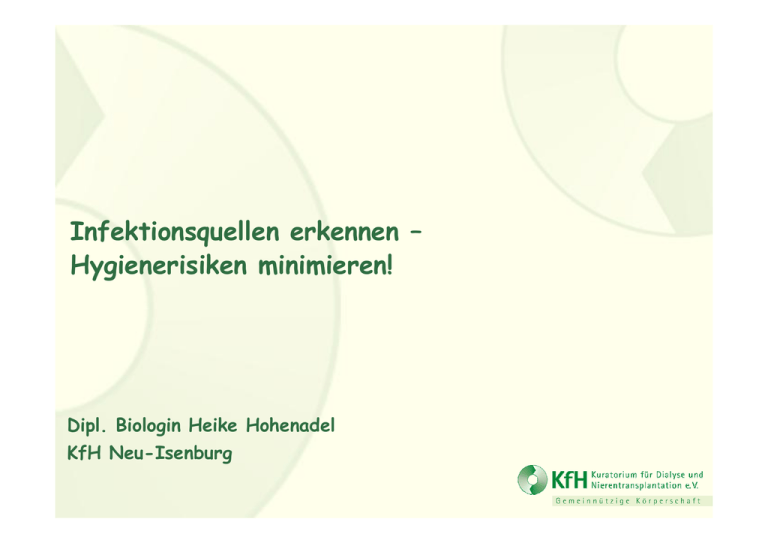 Infektionsquellen erkennen – Hygienerisiken minimieren!

Dipl. Biologin Heike Hohenadel
KfH Neu-Isenburg

KfH Kuratorium für Dialyse und Nierentransplantation e.V.
Gemeinnützige Körperschaft